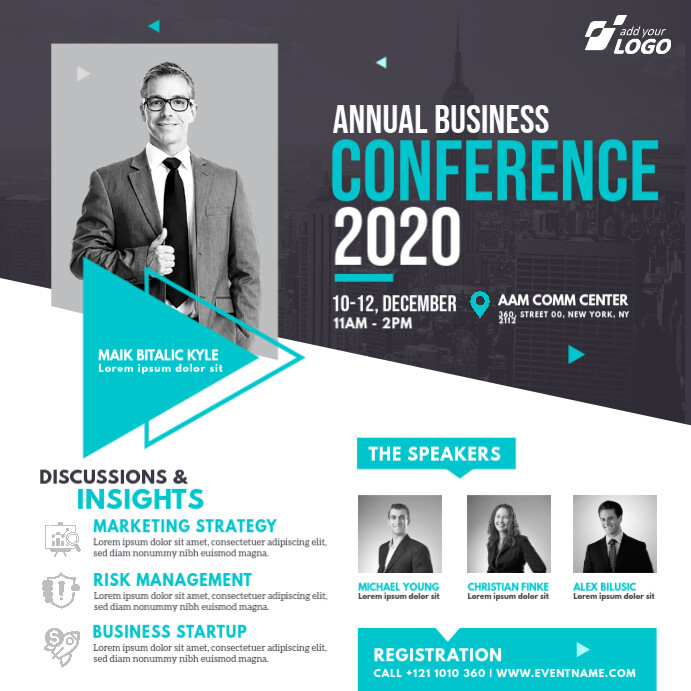 add your LOGO

ANNUAL BUSINESS
CONFERENCE
2020

10-12, DECEMBER
11AM - 2PM

AAM COMM CENTER
360, STREET 00, NEW YORK, NY 2112

MAIK BITALIC KYLE
Lorem ipsum dolor sit

DISCUSSIONS &
INSIGHTS

MARKETING STRATEGY
Lorem ipsum dolor sit amet, consectetuer adipiscing elit, sed diam nonummy nibh euismod magna.

RISK MANAGEMENT
Lorem ipsum dolor sit amet, consectetuer adipiscing elit, sed diam nonummy nibh euismod magna.

BUSINESS STARTUP
Lorem ipsum dolor sit amet, consectetuer adipiscing elit, sed diam nonummy nibh euismod magna.

THE SPEAKERS

MICHAEL YOUNG
Lorem ipsum dolor sit

CHRISTIAN FINKE
Lorem ipsum dolor sit

ALEX BILUSIC
Lorem ipsum dolor sit

REGISTRATION
CALL +121 1010 360 | WWW.EVENTNAME.COM